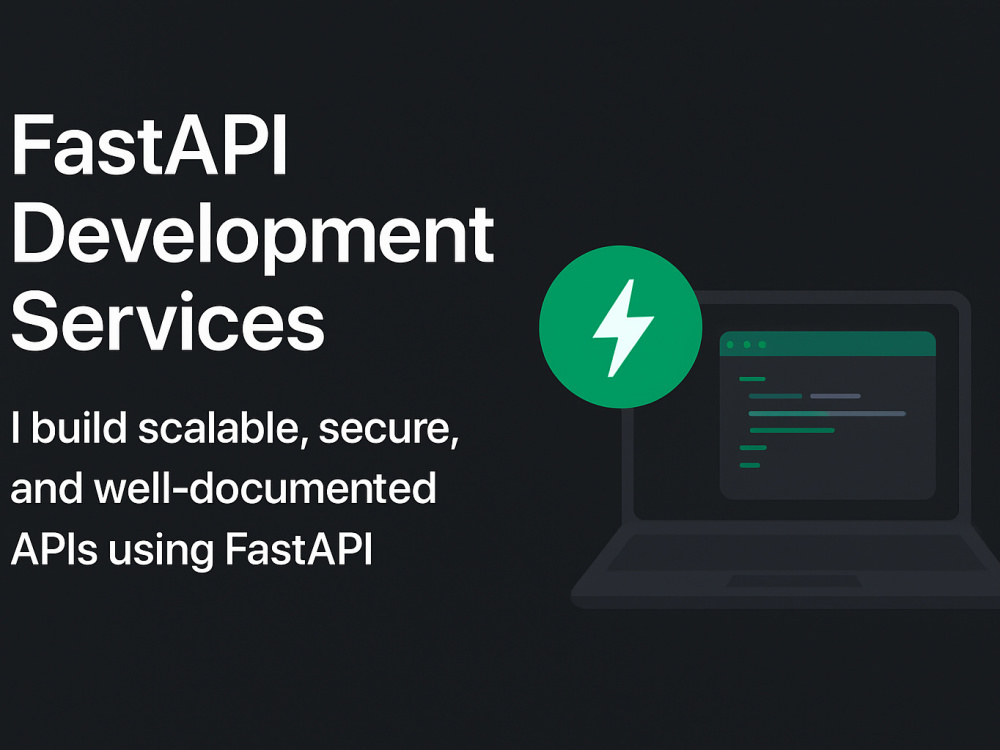 FastAPI Development Services

I build scalable, secure, and well-documented APIs using FastAPI